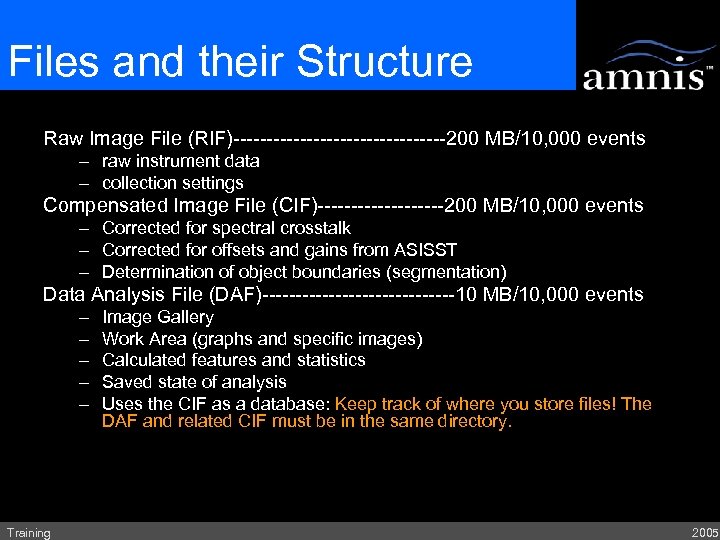 Files and their Structure

amnis™

Raw Image File (RIF)-------------------------------200 MB/10,000 events
– raw instrument data
– collection settings

Compensated Image File (CIF)------------------200 MB/10,000 events
– Corrected for spectral crosstalk
– Corrected for offsets and gains from ASISST
– Determination of object boundaries (segmentation)

Data Analysis File (DAF)----------------------------10 MB/10,000 events
– Image Gallery
– Work Area (graphs and specific images)
– Calculated features and statistics
– Saved state of analysis
– Uses the CIF as a database: Keep track of where you store files! The DAF and related CIF must be in the same directory.

Training

2005